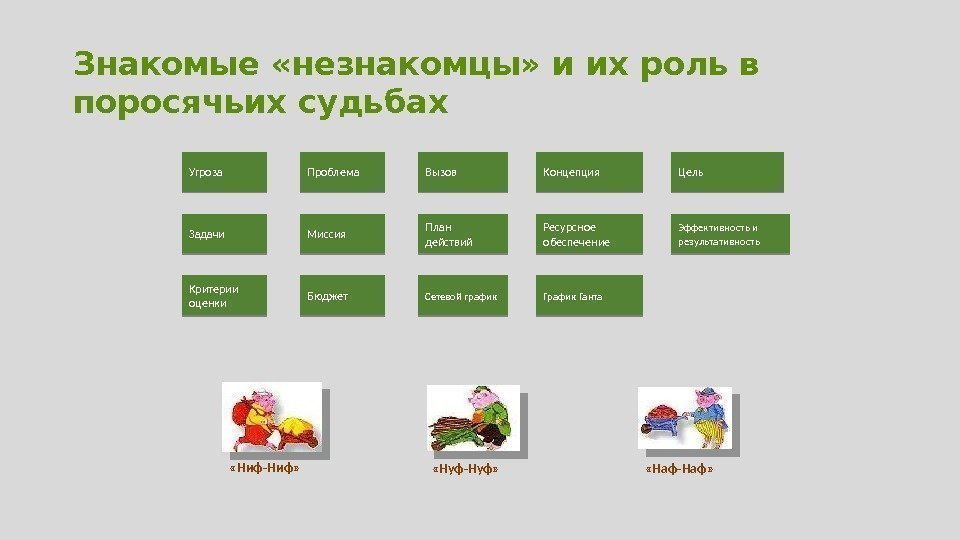 Знакомые «незнакомцы» и их роль в поросячьих судьбах

Угроза

Проблема

Вызов

Концепция

Цель

Задачи

Миссия

План действий

Ресурсное обеспечение

Эффективность и результативность

Критерии оценки

Бюджет

Сетевой график

График Ганта

«Ниф-Ниф»

«Нуф-Нуф»

«Наф-Наф»